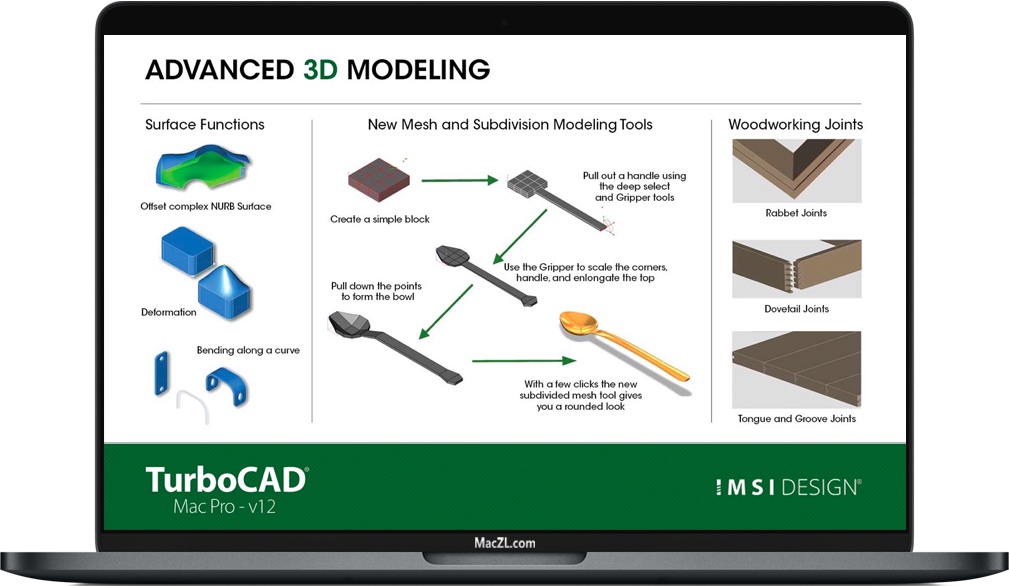 ADVANCED 3D MODELING

Surface Functions

Offset complex NURB Surface

Deformation

Bending along a curve

New Mesh and Subdivision Modeling Tools

Create a simple block

Pull out a handle using the deep select and Gripper tools

Use the Gripper to scale the corners, handle, and enlongate the top

Pull down the points to form the bowl

With a few clicks the new subdivided mesh tool gives you a rounded look

Woodworking Joints

Rabbet Joints

Dovetail Joints

Tongue and Groove Joints

TurboCAD®
Mac Pro - v12

IMSI DESIGN®

MacZL.com